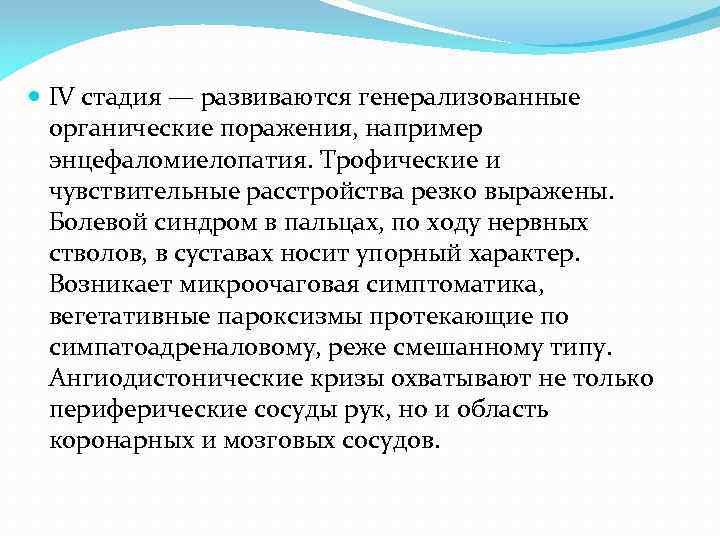 IV стадия — развиваются генерализованные органические поражения, например энцефаломиелопатия. Трофические и чувствительные расстройства резко выражены. Болевой синдром в пальцах, по ходу нервных стволов, в суставах носит упорный характер. Возникает микроочаговая симптоматика, вегетативные пароксизмы протекающие по симпатоадреналовому, реже смешанному типу. Ангиодистонические кризы охватывают не только периферические сосуды рук, но и область коронарных и мозговых сосудов.